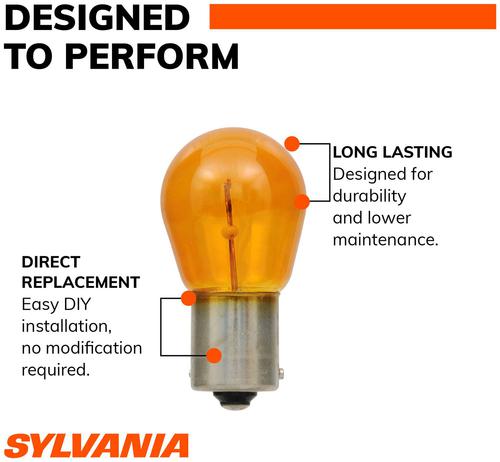 DESIGNED TO PERFORM

LONG LASTING
Designed for durability and lower maintenance.

DIRECT REPLACEMENT
Easy DIY installation, no modification required.

SYLVANIA